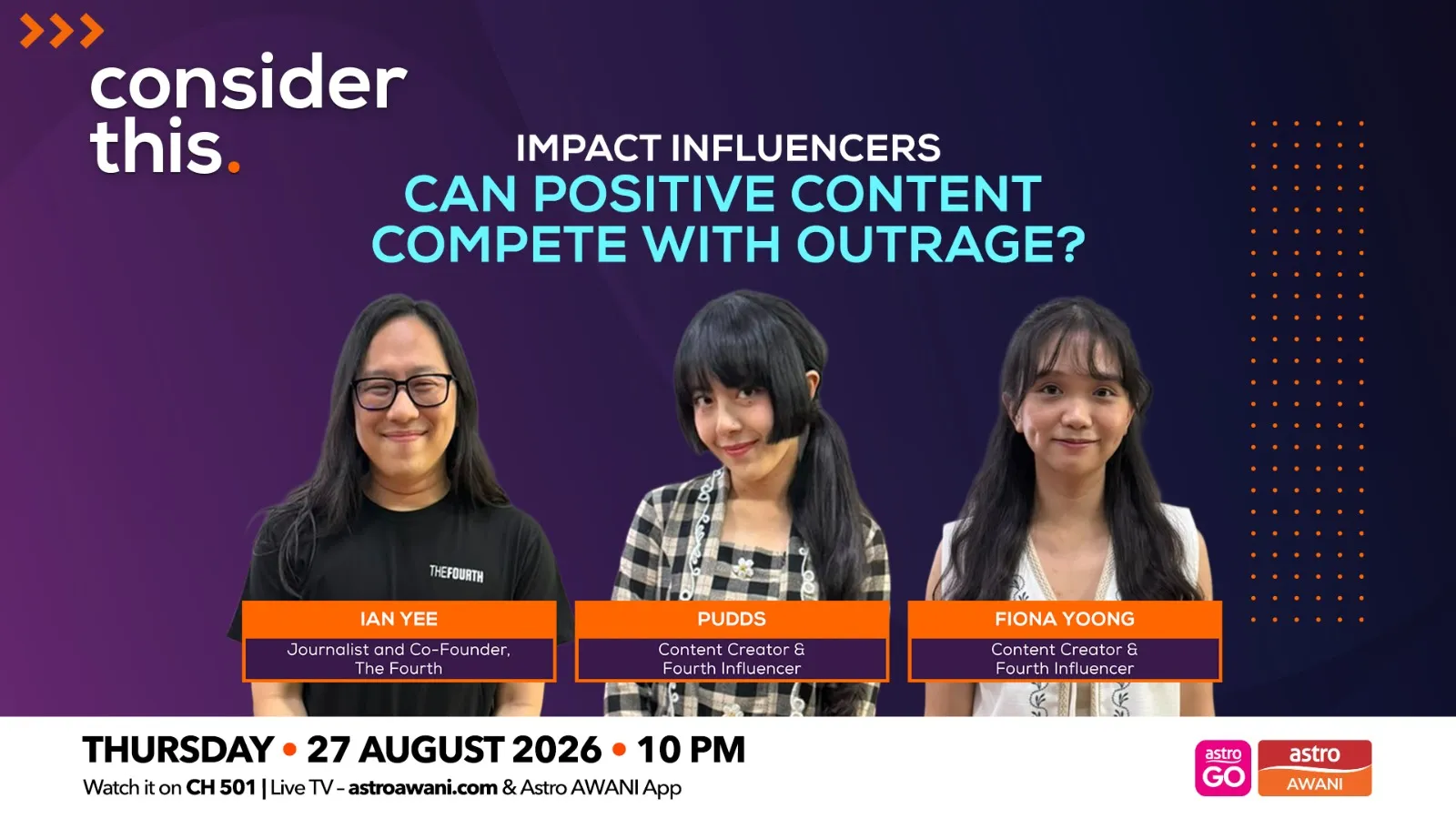 consider this.

IMPACT INFLUENCERS
CAN POSITIVE CONTENT COMPETE WITH OUTRAGE?

THEFOURTH

IAN YEE
Journalist and Co-Founder, The Fourth

PUDDS
Content Creator & Fourth Influencer

FIONA YOONG
Content Creator & Fourth Influencer

THURSDAY • 27 AUGUST 2026 • 10 PM
Watch it on CH 501 | Live TV – astroawani.com & Astro AWANI App

astro GO
astro AWANI